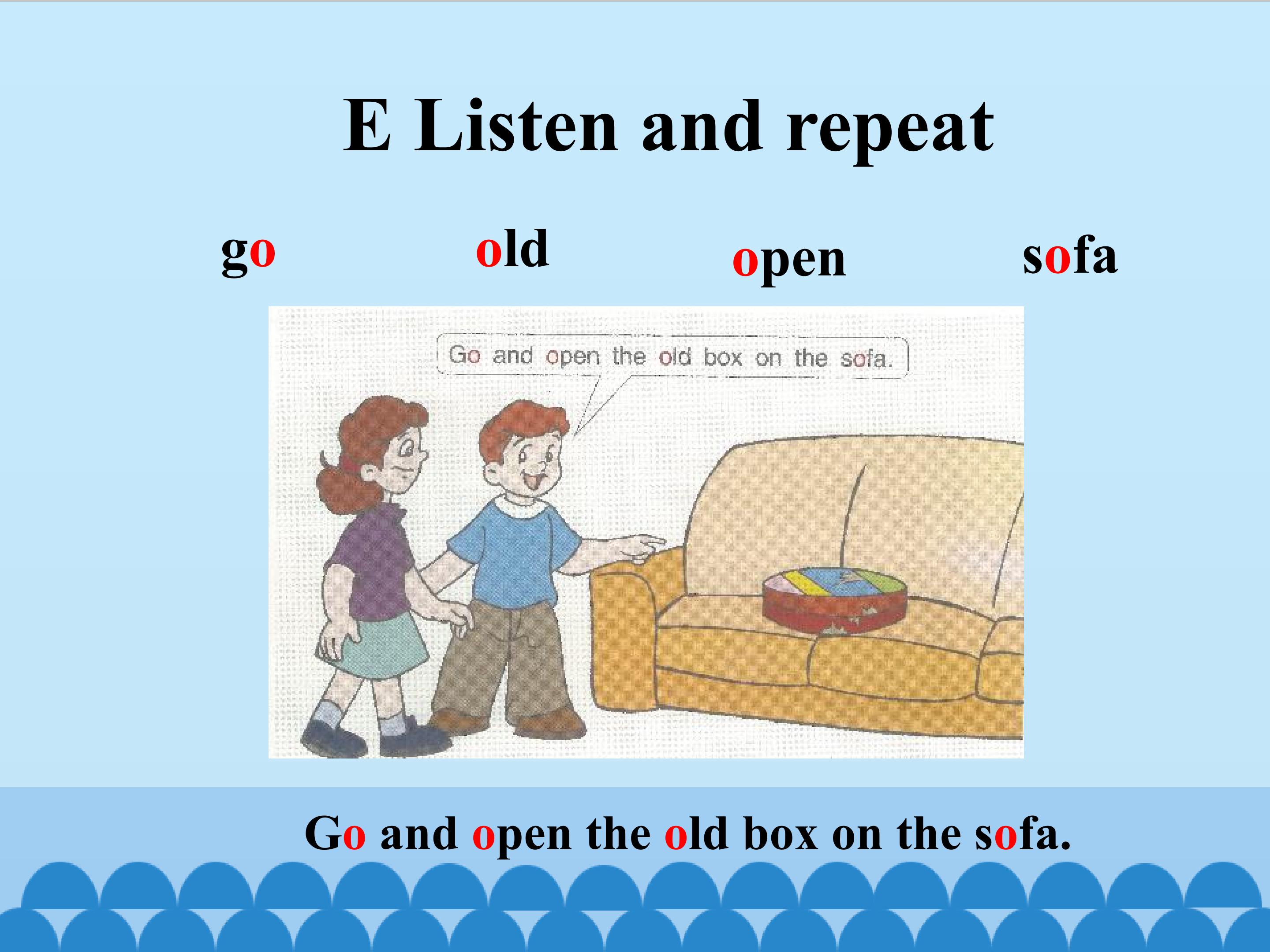 E Listen and repeat

go old open sofa

Go and open the old box on the sofa.

Go and open the old box on the sofa.